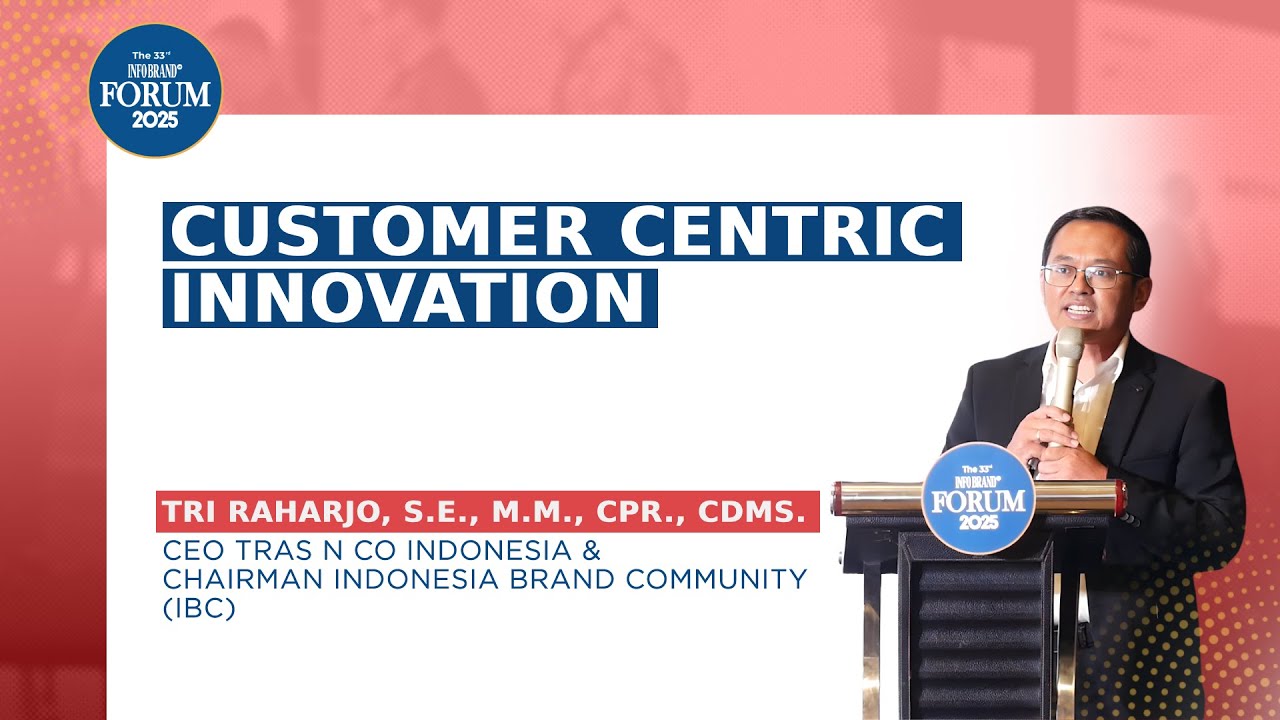 The 33rd INFOBRAND® FORUM 2025

CUSTOMER CENTRIC INNOVATION

TRI RAHARJO, S.E., M.M., CPR., CDMS.
CEO TRAS N CO INDONESIA & CHAIRMAN INDONESIA BRAND COMMUNITY (IBC)

The 33rd INFOBRAND® FORUM 2025